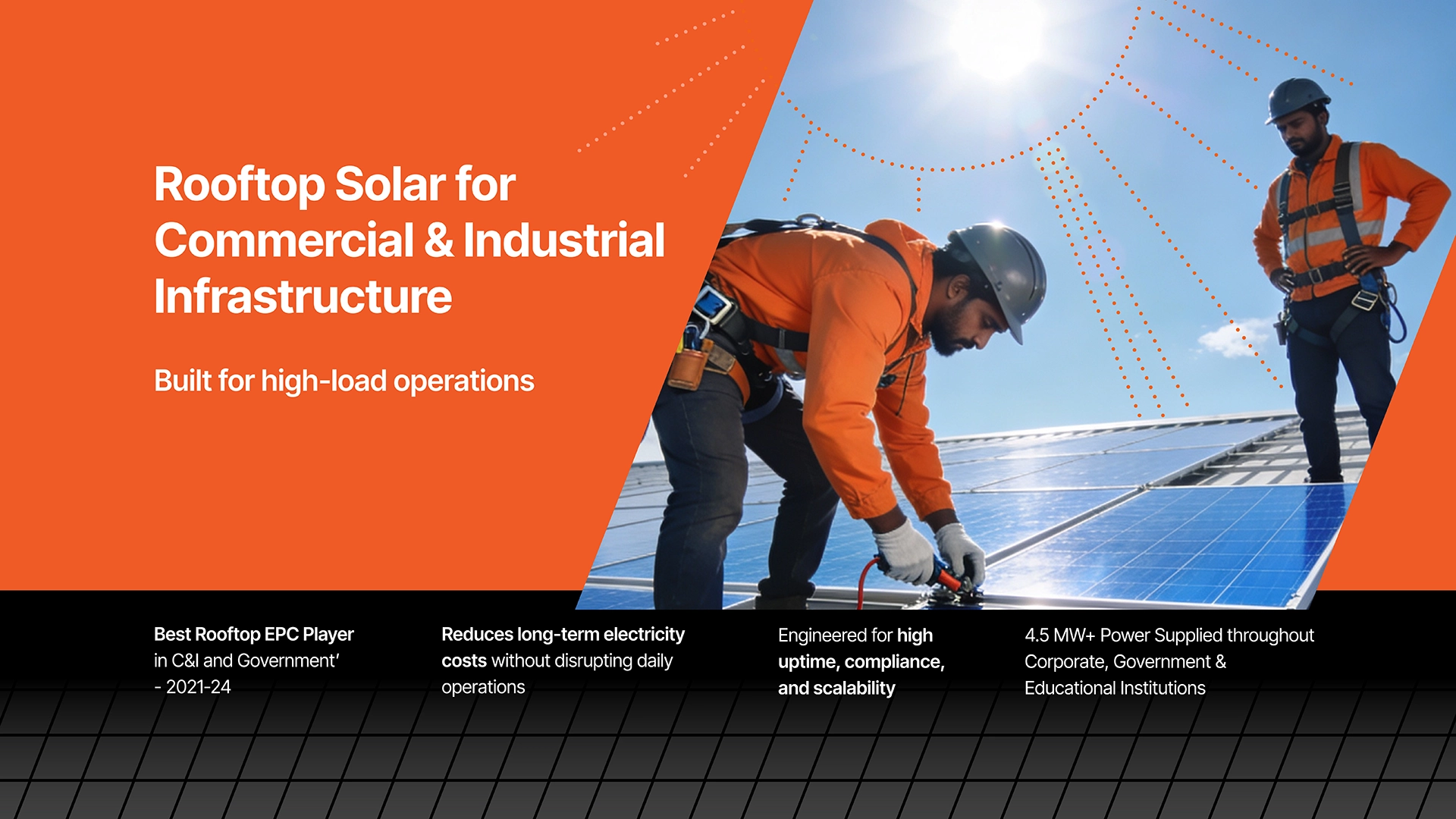 Rooftop Solar for Commercial & Industrial Infrastructure

Built for high-load operations

Best Rooftop EPC Player in C&I and Government' - 2021-24

Reduces long-term electricity costs without disrupting daily operations

Engineered for high uptime, compliance, and scalability

4.5 MW+ Power Supplied throughout Corporate, Government & Educational Institutions